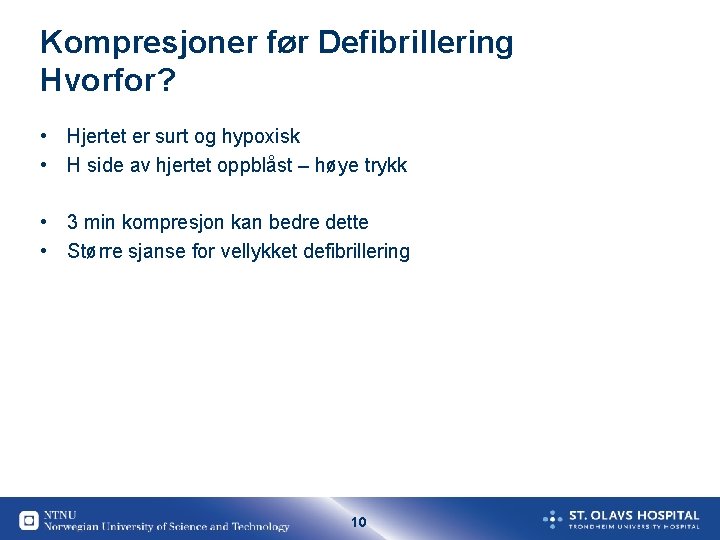 Kompresjoner før Defibrillering
Hvorfor?

• Hjertet er surt og hypoxisk
• H side av hjertet oppblåst – høye trykk

• 3 min kompresjon kan bedre dette
• Større sjanse for vellykket defibrillering

NTNU
Norwegian University of Science and Technology

10

ST. OLAVS HOSPITAL
TRONDHEIM UNIVERSITY HOSPITAL